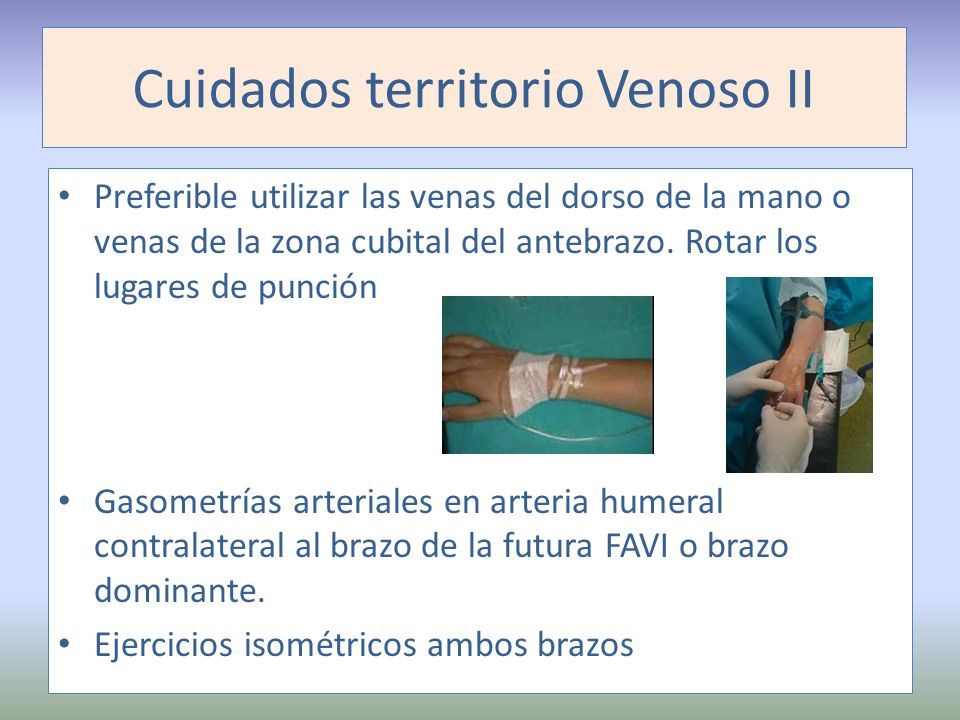 Cuidados territorio Venoso II

• Preferible utilizar las venas del dorso de la mano o venas de la zona cubital del antebrazo. Rotar los lugares de punción

• Gasometrías arteriales en arteria humeral contralateral al brazo de la futura FAVI o brazo dominante.

• Ejercicios isométricos ambos brazos